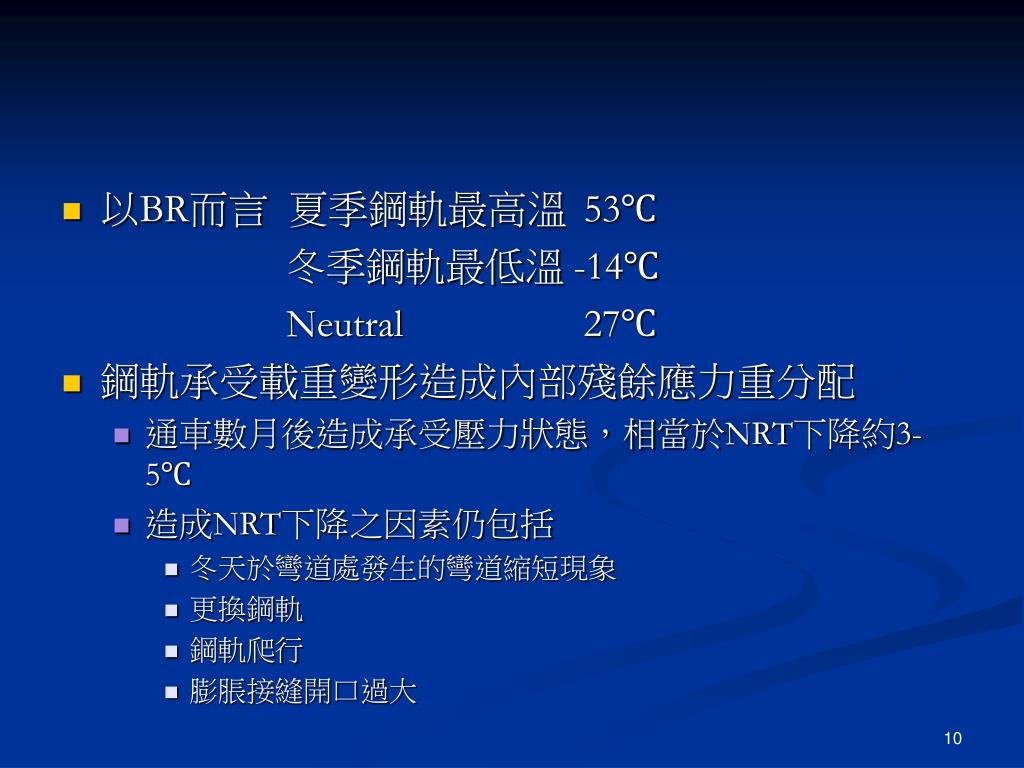 以BR而言 夏季鋼軌最高溫 53℃
冬季鋼軌最低溫 -14℃
Neutral 27℃

鋼軌承受載重變形造成內部殘餘應力重分配

通車數月後造成承受壓力狀態，相當於NRT下降約3-5℃

造成NRT下降之因素仍包括

冬天於彎道處發生的彎道縮短現象

更換鋼軌

鋼軌爬行

膨脹接縫開口過大

10